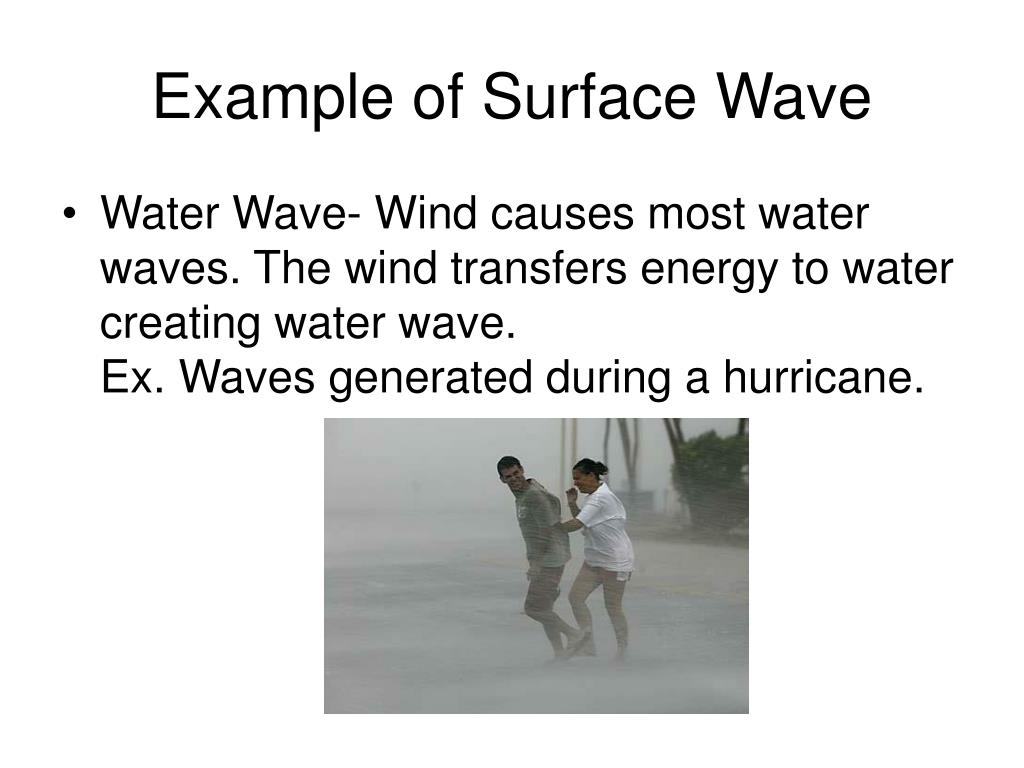 Example of Surface Wave

• Water Wave- Wind causes most water waves. The wind transfers energy to water creating water wave.
Ex. Waves generated during a hurricane.